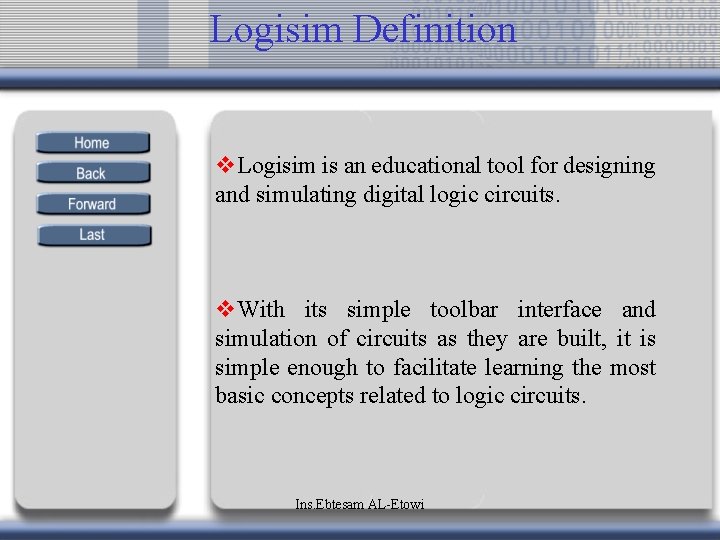 Logisim Definition

Home
Back
Forward
Last

❖Logisim is an educational tool for designing and simulating digital logic circuits.

❖With its simple toolbar interface and simulation of circuits as they are built, it is simple enough to facilitate learning the most basic concepts related to logic circuits.

Ins.Ebtesam AL-Etowi